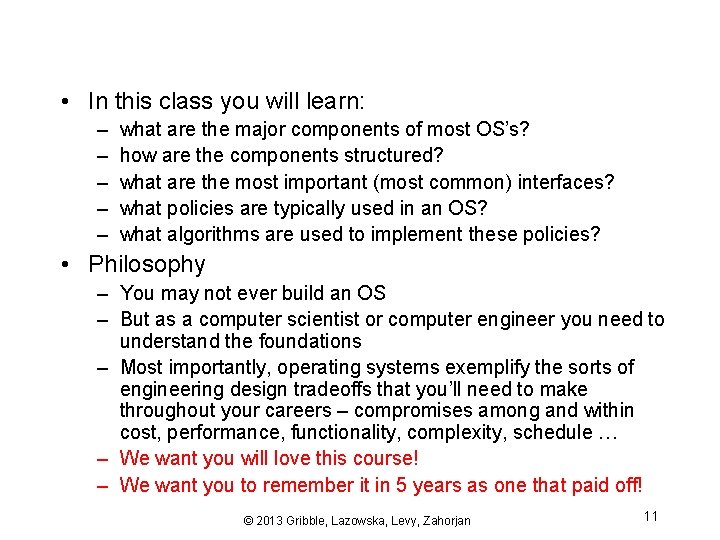 • In this class you will learn:
– what are the major components of most OS's?
– how are the components structured?
– what are the most important (most common) interfaces?
– what policies are typically used in an OS?
– what algorithms are used to implement these policies?

• Philosophy
– You may not ever build an OS
– But as a computer scientist or computer engineer you need to understand the foundations
– Most importantly, operating systems exemplify the sorts of engineering design tradeoffs that you'll need to make throughout your careers – compromises among and within cost, performance, functionality, complexity, schedule …
– We want you will love this course!
– We want you to remember it in 5 years as one that paid off!

© 2013 Gribble, Lazowska, Levy, Zahorjan

11